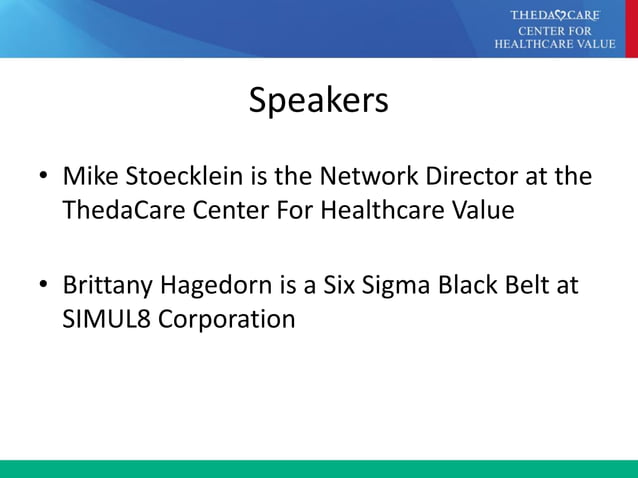 THEDACARE
CENTER FOR
HEALTHCARE VALUE

Speakers

• Mike Stoecklein is the Network Director at the ThedaCare Center For Healthcare Value

• Brittany Hagedorn is a Six Sigma Black Belt at SIMUL8 Corporation